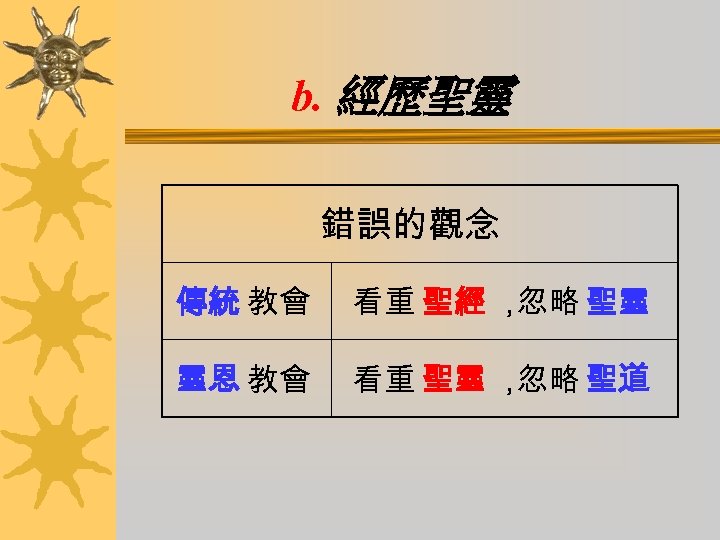 b. 經歷聖靈

| 錯誤的觀念 | |
|---|---|
| 傳統 教會 | 看重 聖經 ,忽略 聖靈 |
| 靈恩 教會 | 看重 聖靈 ,忽略 聖道 |